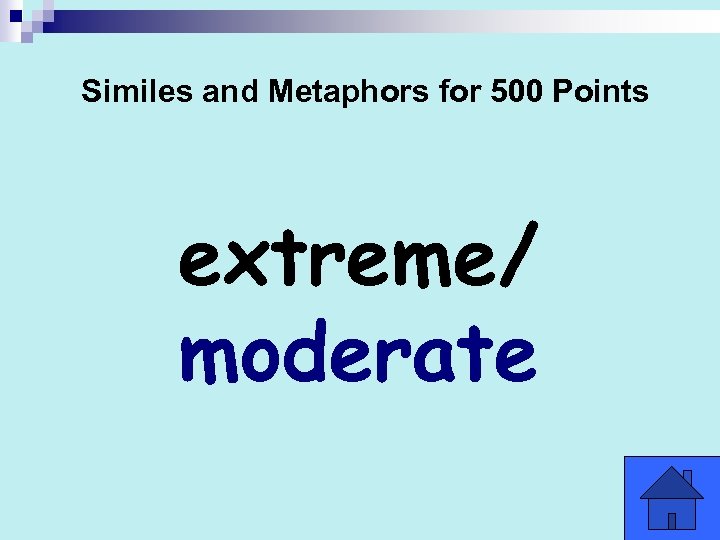 Similes and Metaphors for 500 Points

extreme/
moderate